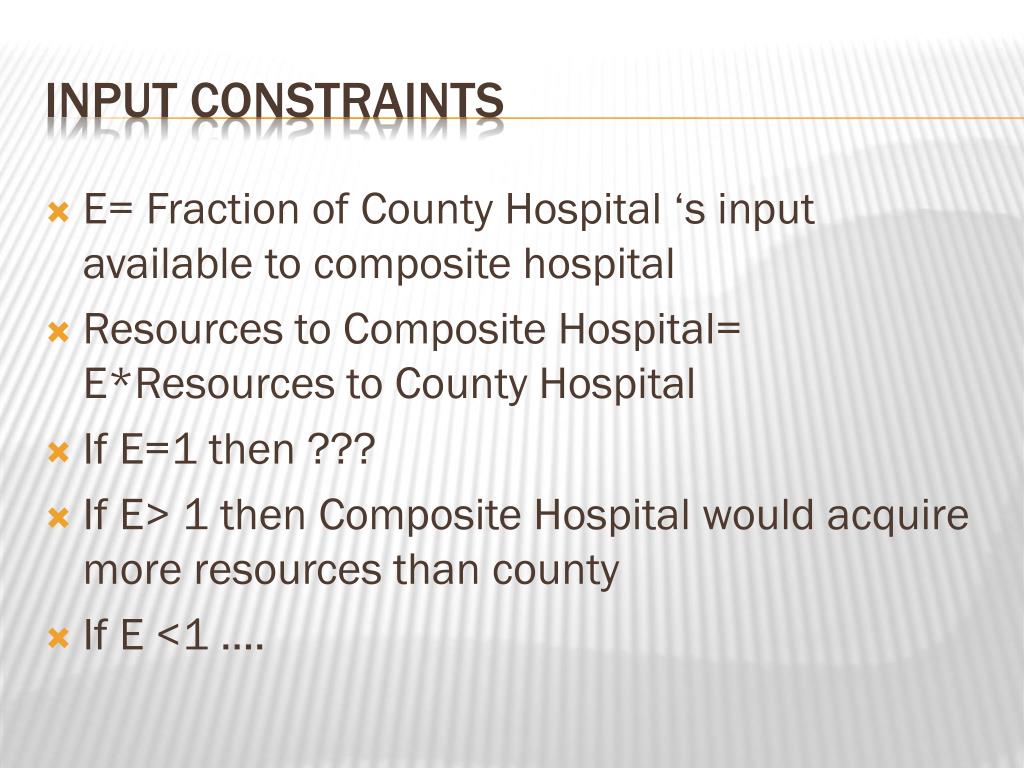 INPUT CONSTRAINTS

E= Fraction of County Hospital ‘s input available to composite hospital

Resources to Composite Hospital= E*Resources to County Hospital

If E=1 then ???

If E> 1 then Composite Hospital would acquire more resources than county

If E <1 ….